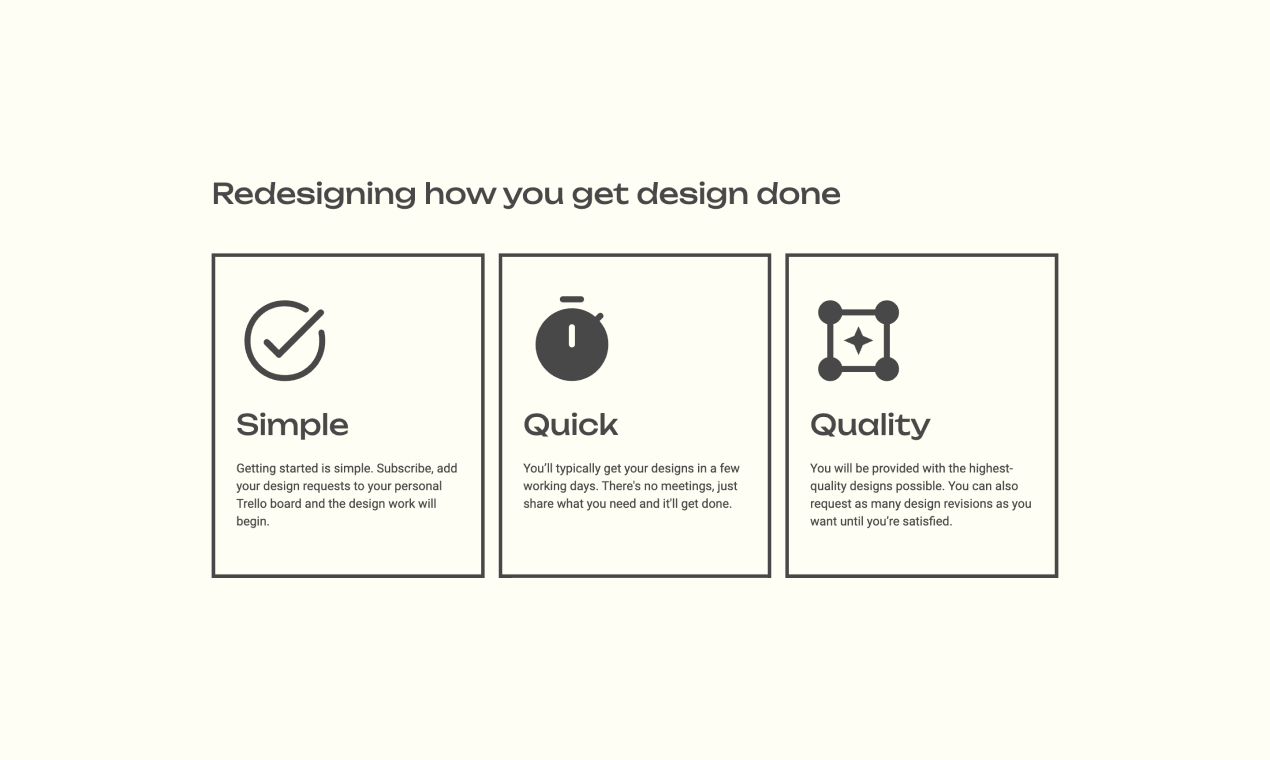 Redesigning how you get design done

Simple

Getting started is simple. Subscribe, add your design requests to your personal Trello board and the design work will begin.

Quick

You'll typically get your designs in a few working days. There's no meetings, just share what you need and it'll get done.

Quality

You will be provided with the highest-quality designs possible. You can also request as many design revisions as you want until you're satisfied.